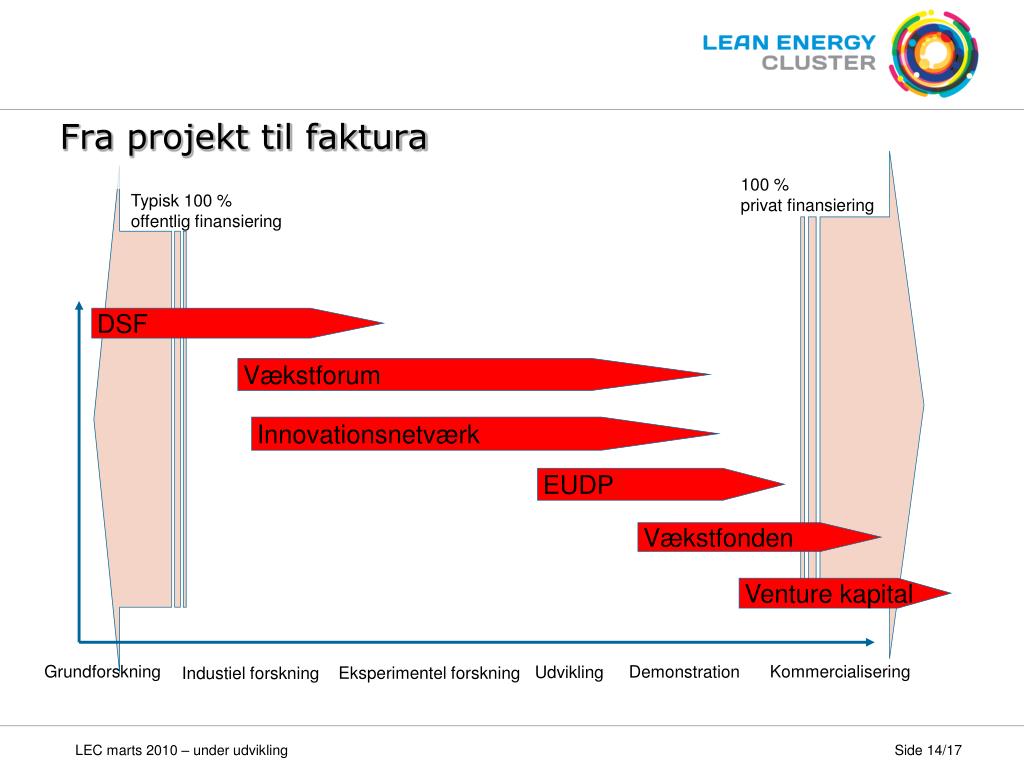 LEAN ENERGY CLUSTER

Fra projekt til faktura

Typisk 100 %
offentlig finansiering

100 %
privat finansiering

DSF

Vækstforum

Innovationsnetværk

EUDP

Vækstfonden

Venture kapital

Grundforskning Industiel forskning Eksperimentel forskning Udvikling Demonstration Kommercialisering

LEC marts 2010 – under udvikling

Side 14/17